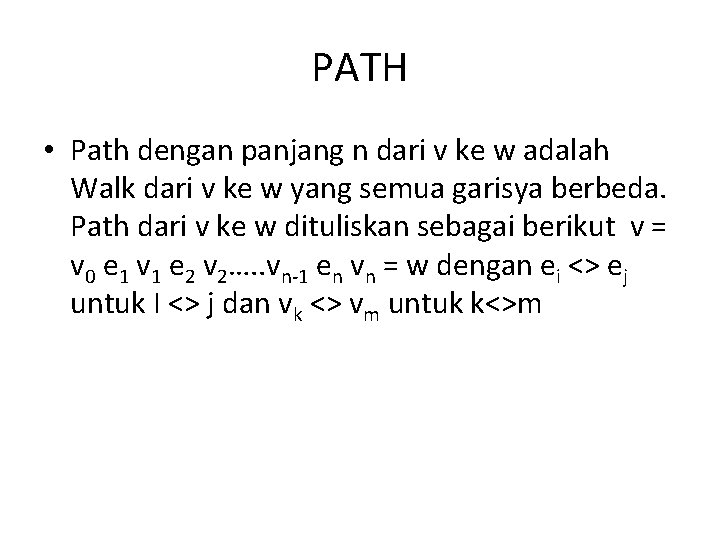 PATH

• Path dengan panjang n dari v ke w adalah Walk dari v ke w yang semua garisya berbeda. Path dari v ke w dituliskan sebagai berikut v = $v_0$ $e_1$ $v_1$ $e_2$ $v_2$.....$v_{n-1}$ $e_n$ $v_n$ = w dengan $e_i$ <> $e_j$ untuk I <> j dan $v_k$ <> $v_m$ untuk k<>m